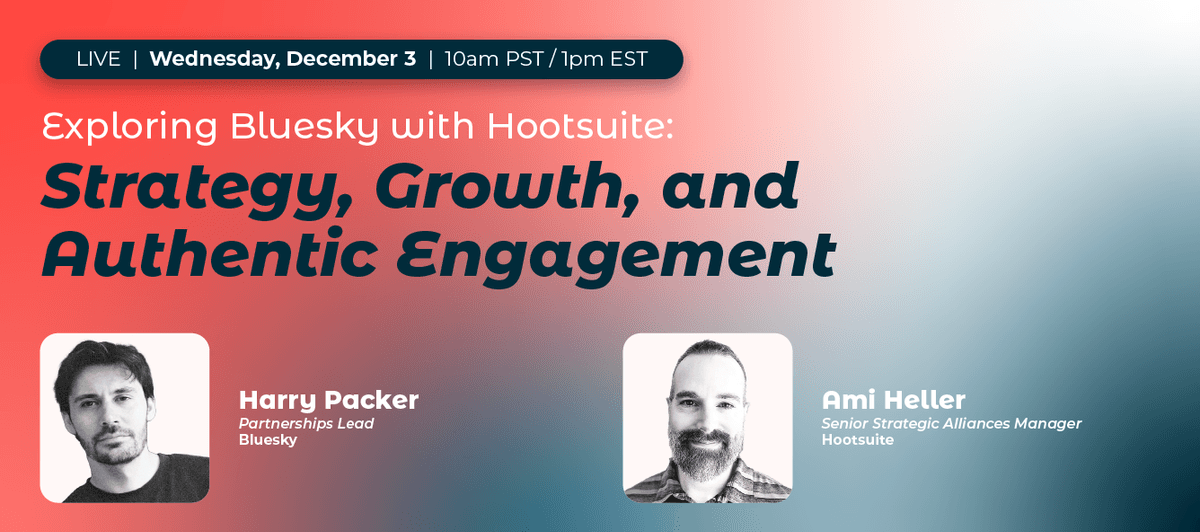 LIVE | Wednesday, December 3 | 10am PST / 1pm EST

Exploring Bluesky with Hootsuite:
Strategy, Growth, and Authentic Engagement

Harry Packer
Partnerships Lead
Bluesky

Ami Heller
Senior Strategic Alliances Manager
Hootsuite